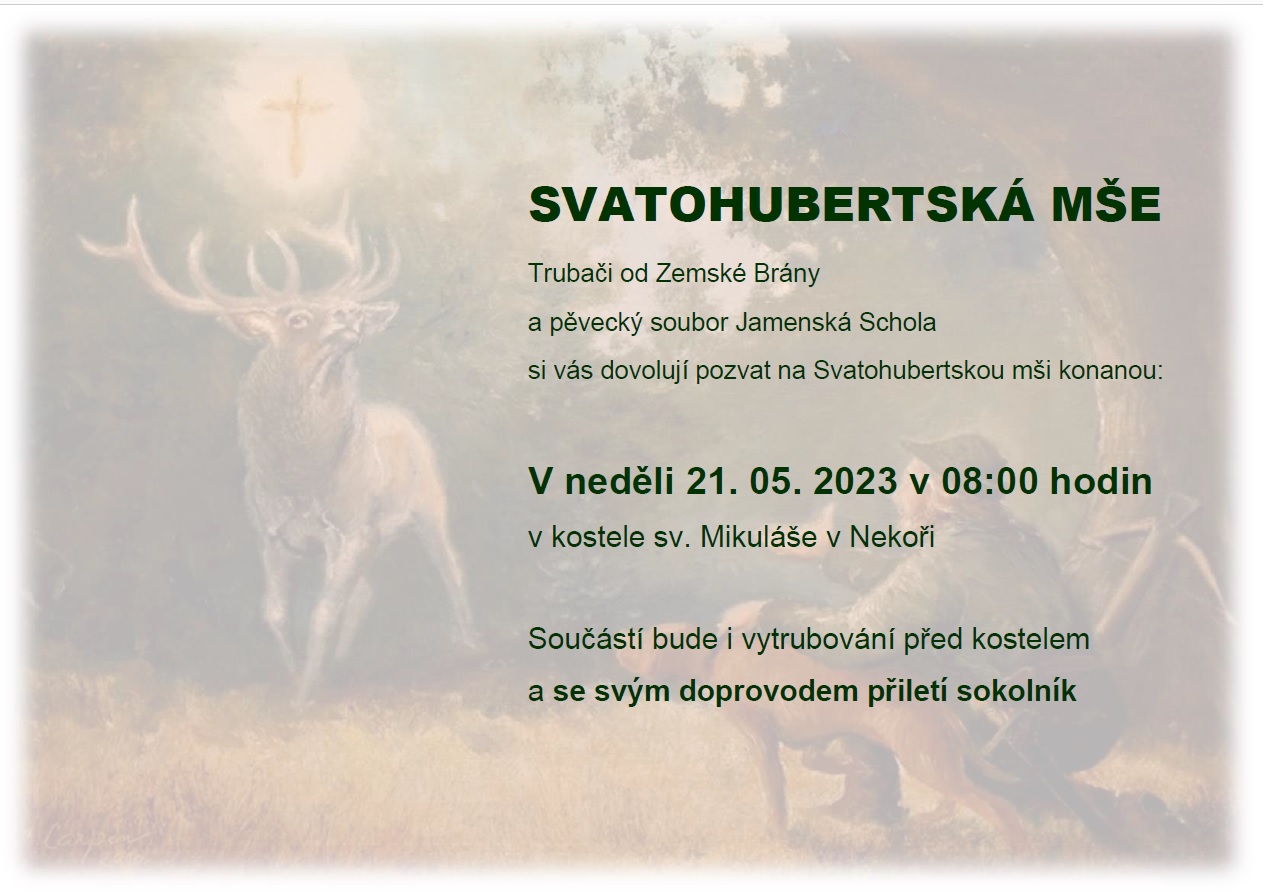 SVATOHUBERTSKÁ MŠE

Trubači od Zemské Brány
a pěvecký soubor Jamenská Schola
si vás dovolují pozvat na Svatohubertskou mši konanou:

V neděli 21. 05. 2023 v 08:00 hodin
v kostele sv. Mikuláše v Nekoři

Součástí bude i vytrubování před kostelem
a se svým doprovodem přiletí sokolník